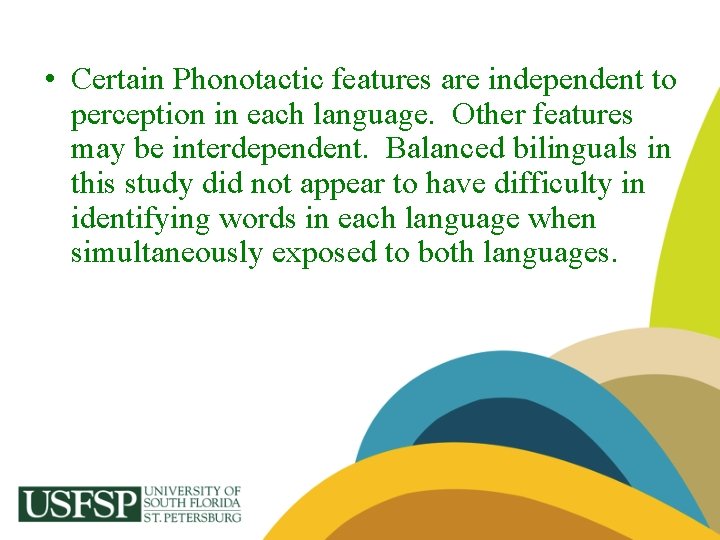 • Certain Phonotactic features are independent to perception in each language.  Other features may be interdependent.  Balanced bilinguals in this study did not appear to have difficulty in identifying words in each language when simultaneously exposed to both languages.

USFSP UNIVERSITY OF SOUTH FLORIDA ST. PETERSBURG